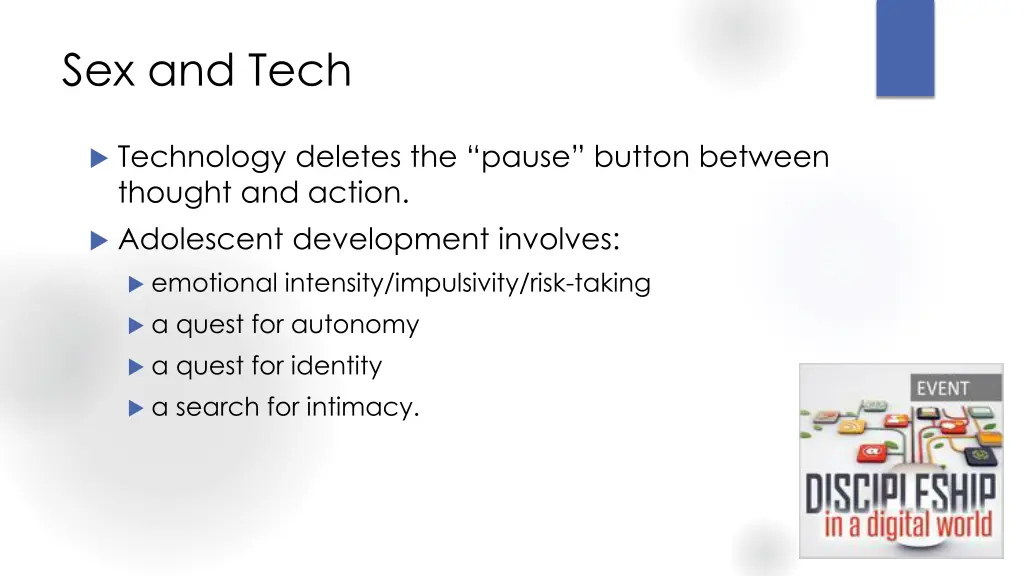 Sex and Tech

Technology deletes the “pause” button between thought and action.

Adolescent development involves:

emotional intensity/impulsivity/risk-taking

a quest for autonomy

a quest for identity

a search for intimacy.

EVENT

DISCIPLESHIP in a digital world